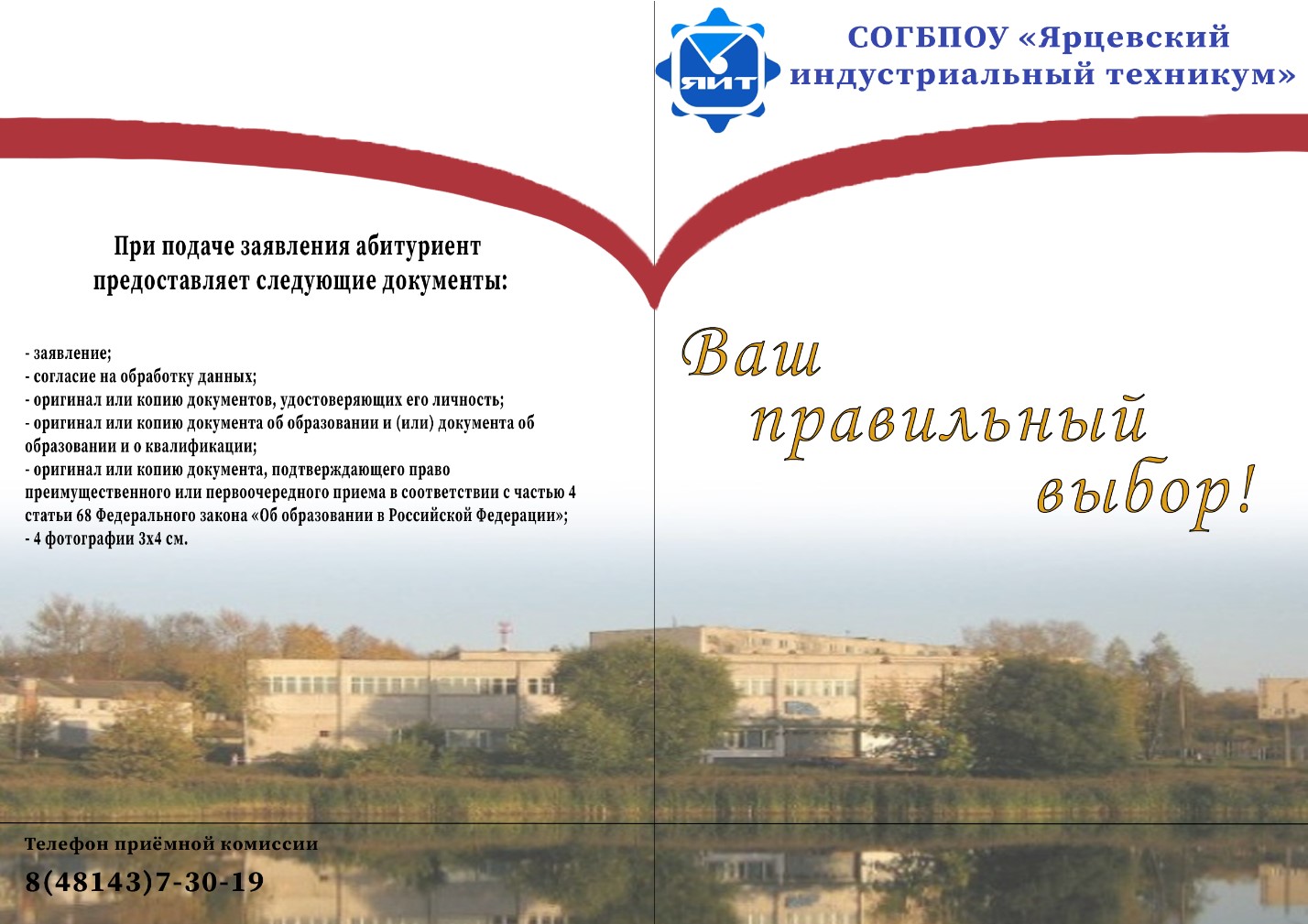 При подаче заявления абитуриент предоставляет следующие документы:

- заявление;
- согласие на обработку данных;
- оригинал или копию документов, удостоверяющих его личность;
- оригинал или копию документа об образовании и (или) документа об образовании и о квалификации;
- оригинал или копию документа, подтверждающего право преимущественного или первоочередного приема в соответствии с частью 4 статьи 68 Федерального закона «Об образовании в Российской Федерации»;
- 4 фотографии 3х4 см.

Телефон приёмной комиссии
8(48143)7-30-19

ЯИТ

СОГБПОУ «Ярцевский индустриальный техникум»

Ваш правильный выбор!